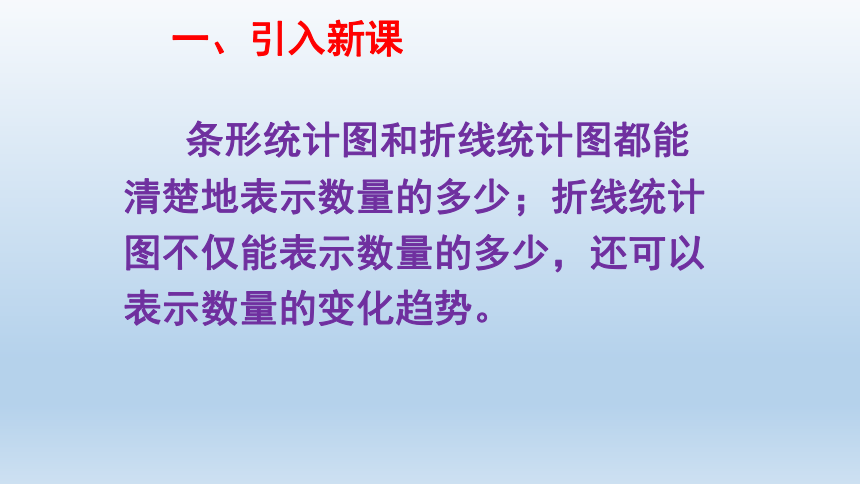 一、引入新课

条形统计图和折线统计图都能清楚地表示数量的多少；折线统计图不仅能表示数量的多少，还可以表示数量的变化趋势。